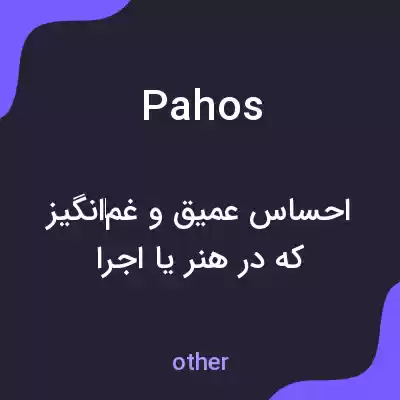 Pahos

احساس عمیق و غم‌انگیز که در هنر یا اجرا

other